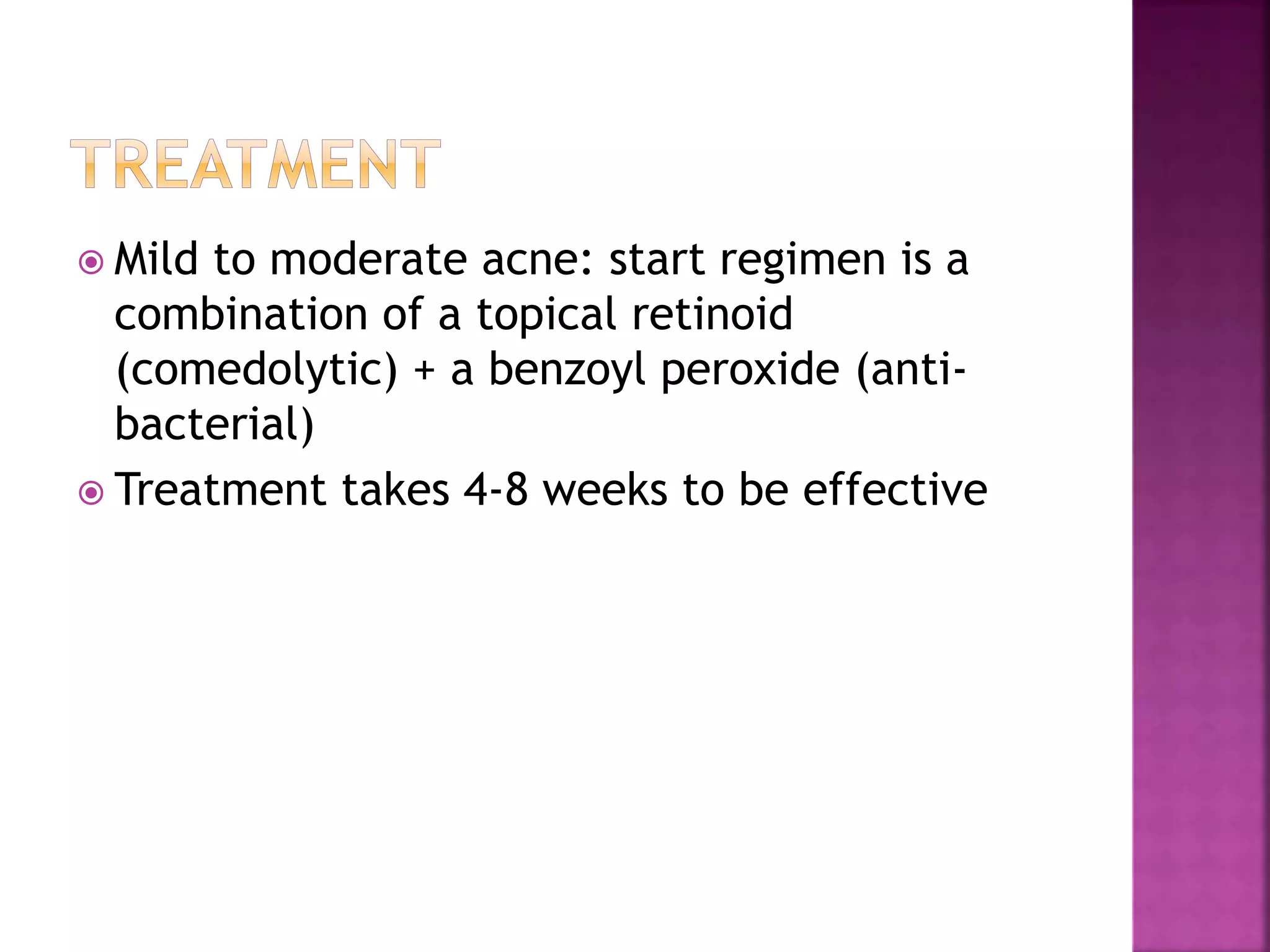 TREATMENT

Mild to moderate acne: start regimen is a combination of a topical retinoid (comedolytic) + a benzoyl peroxide (anti-bacterial)

Treatment takes 4-8 weeks to be effective